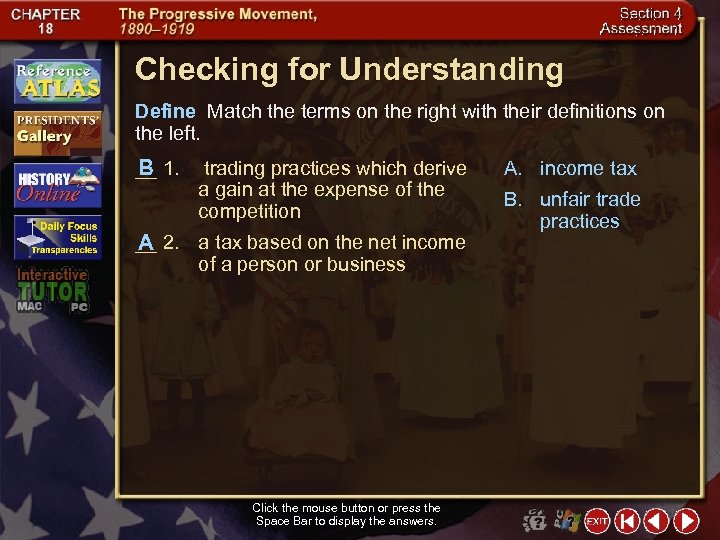 CHAPTER 18

The Progressive Movement, 1890–1919

Section 4 Assessment

Reference ATLAS

PRESIDENTS' Gallery

HISTORY Online

Daily Focus Skills Transparencies

Interactive TUTOR MAC PC

Checking for Understanding

Define Match the terms on the right with their definitions on the left.

B 1. trading practices which derive a gain at the expense of the competition

A 2. a tax based on the net income of a person or business

A. income tax

B. unfair trade practices

Click the mouse button or press the Space Bar to display the answers.

EXIT